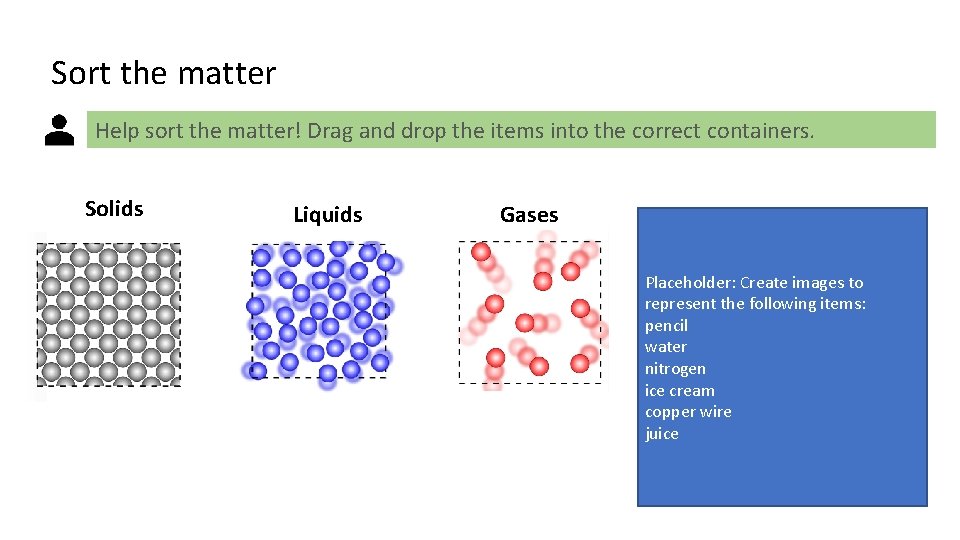 Sort the matter

Help sort the matter! Drag and drop the items into the correct containers.

Solids

Liquids

Gases

Placeholder: Create images to represent the following items:
pencil
water
nitrogen
ice cream
copper wire
juice